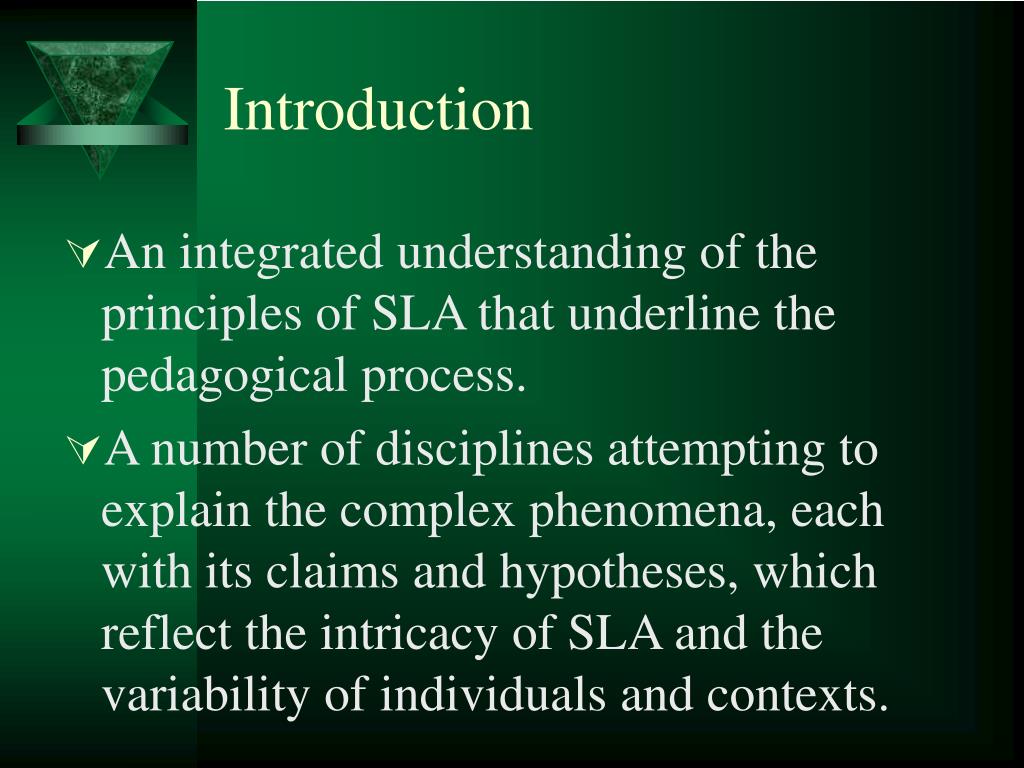 Introduction

An integrated understanding of the principles of SLA that underline the pedagogical process.

A number of disciplines attempting to explain the complex phenomena, each with its claims and hypotheses, which reflect the intricacy of SLA and the variability of individuals and contexts.